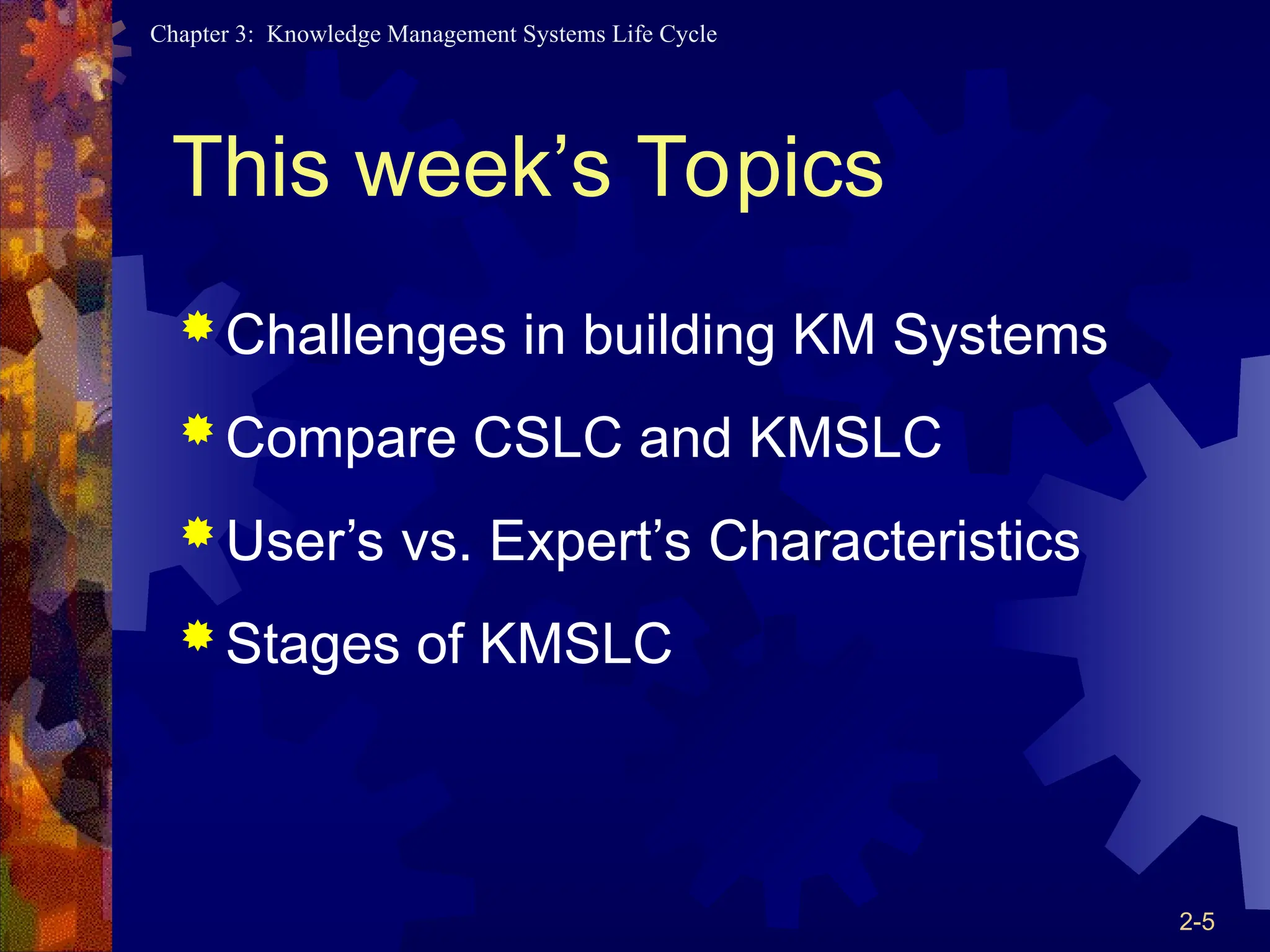 Chapter 3: Knowledge Management Systems Life Cycle

This week’s Topics

Challenges in building KM Systems

Compare CSLC and KMSLC

User’s vs. Expert’s Characteristics

Stages of KMSLC

2-5